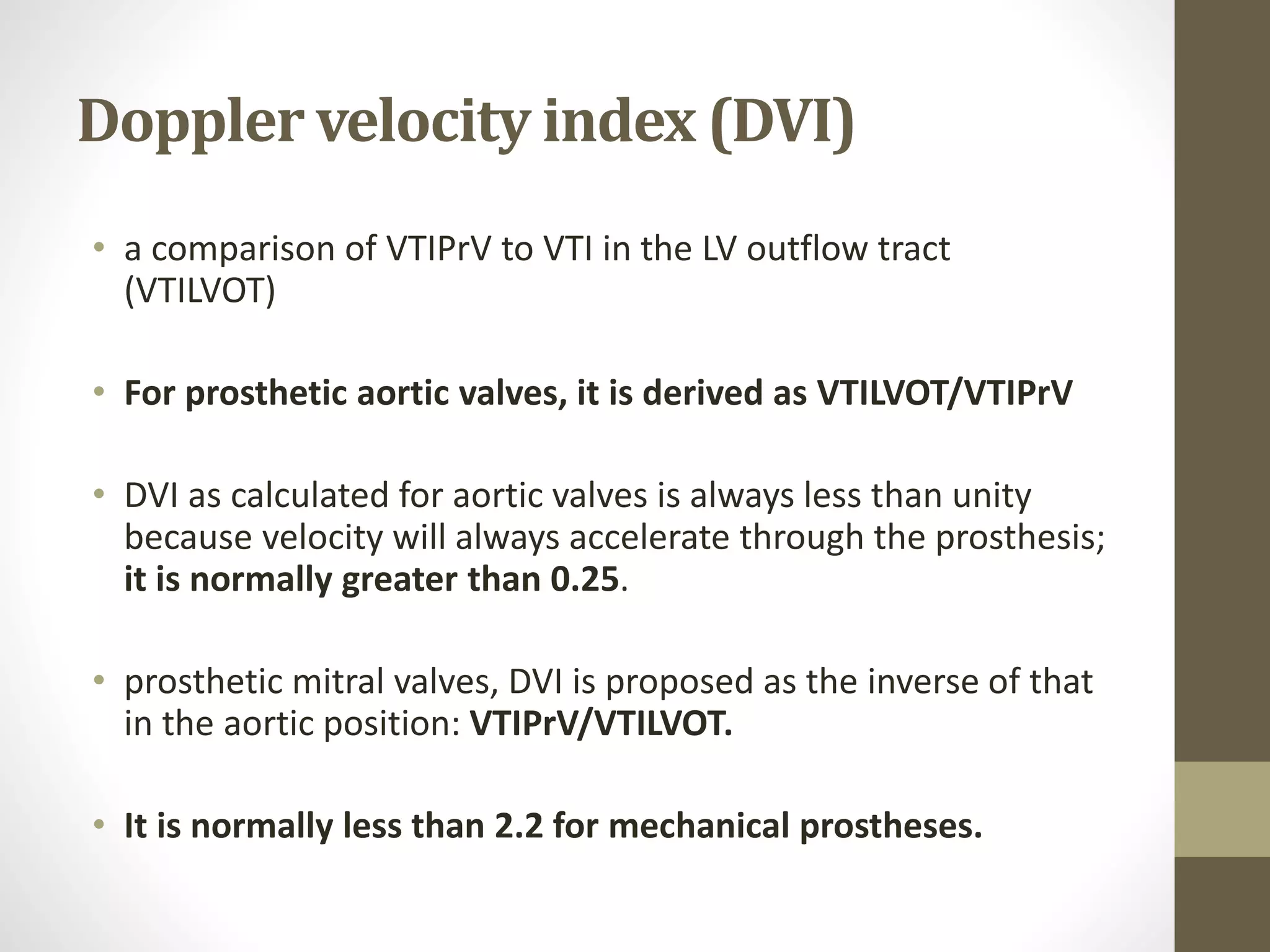 Doppler velocity index (DVI)

• a comparison of VTIPrV to VTI in the LV outflow tract (VTILVOT)

• For prosthetic aortic valves, it is derived as VTILVOT/VTIPrV

• DVI as calculated for aortic valves is always less than unity because velocity will always accelerate through the prosthesis; it is normally greater than 0.25.

• prosthetic mitral valves, DVI is proposed as the inverse of that in the aortic position: VTIPrV/VTILVOT.

• It is normally less than 2.2 for mechanical prostheses.